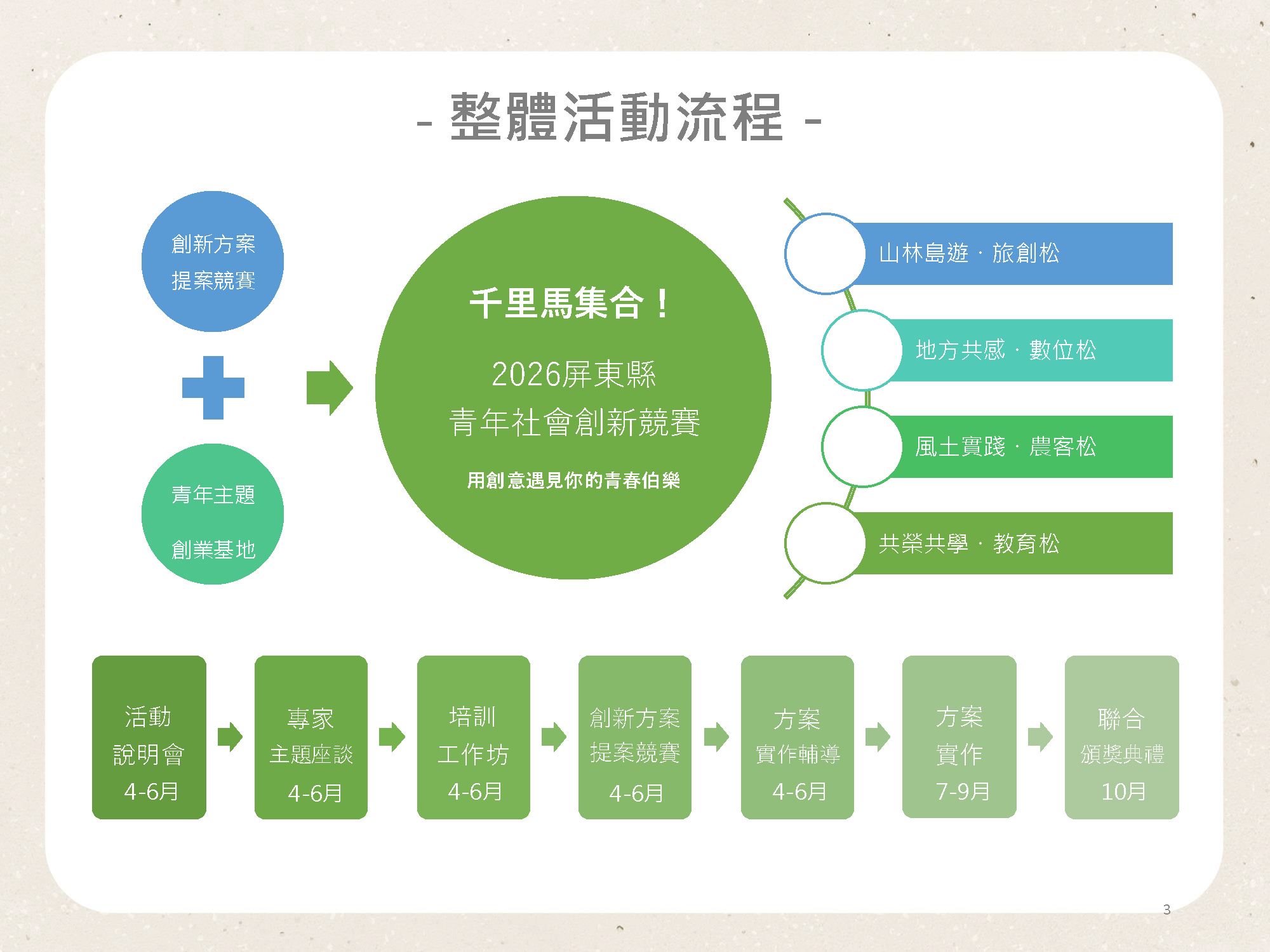 - 整體活動流程 -

創新方案
提案競賽

青年主題
創業基地

千里馬集合！

2026屏東縣
青年社會創新競賽

用創意遇見你的青春伯樂

山林島遊 · 旅創松

地方共感 · 數位松

風土實踐 · 農客松

共榮共學 · 教育松

活動
說明會
4-6月

專家
主題座談
4-6月

培訓
工作坊
4-6月

創新方案
提案競賽
4-6月

方案
實作輔導
4-6月

方案
實作
7-9月

聯合
頒獎典禮
10月

3